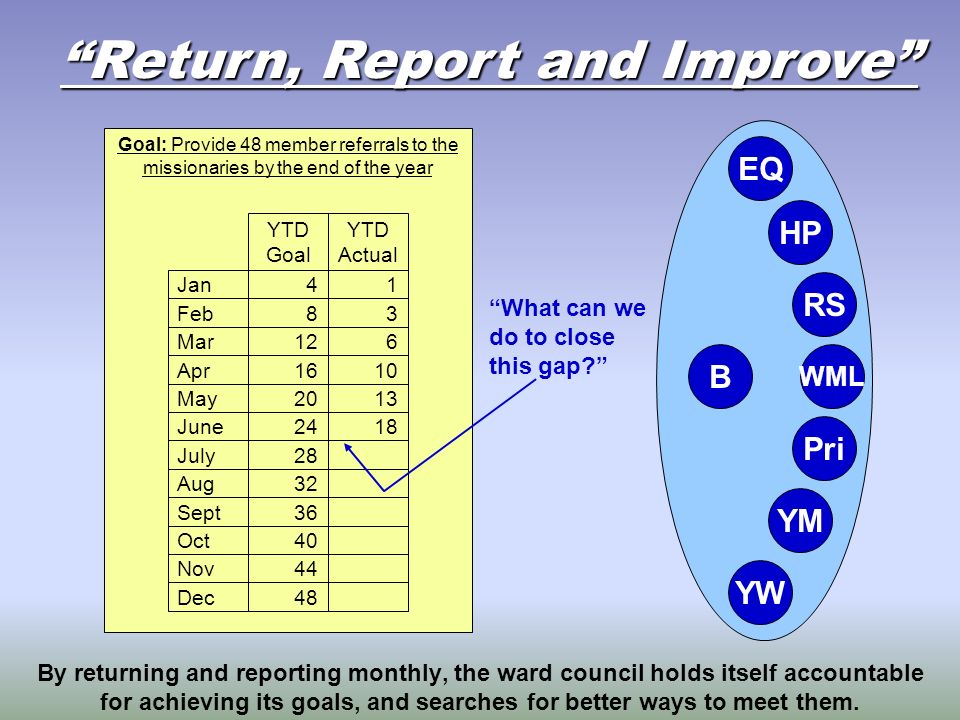 “Return, Report and Improve”

Goal: Provide 48 member referrals to the missionaries by the end of the year

| | YTD Goal | YTD Actual |
|---|---|---|
| Jan | 4 | 1 |
| Feb | 8 | 3 |
| Mar | 12 | 6 |
| Apr | 16 | 10 |
| May | 20 | 13 |
| June | 24 | 18 |
| July | 28 | |
| Aug | 32 | |
| Sept | 36 | |
| Oct | 40 | |
| Nov | 44 | |
| Dec | 48 | |

“What can we do to close this gap?”

EQ
HP
RS
B
WML
Pri
YM
YW

By returning and reporting monthly, the ward council holds itself accountable for achieving its goals, and searches for better ways to meet them.